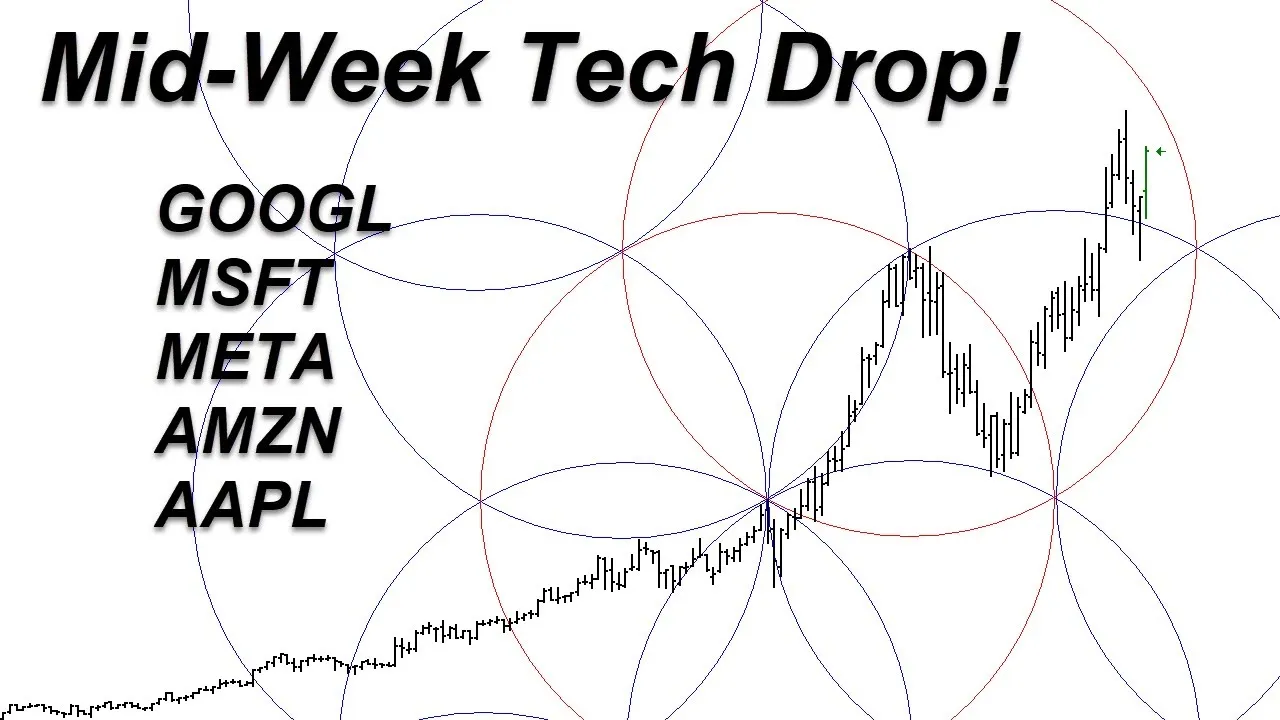 Mid-Week Tech Drop!

GOOGL
MSFT
META
AMZN
AAPL